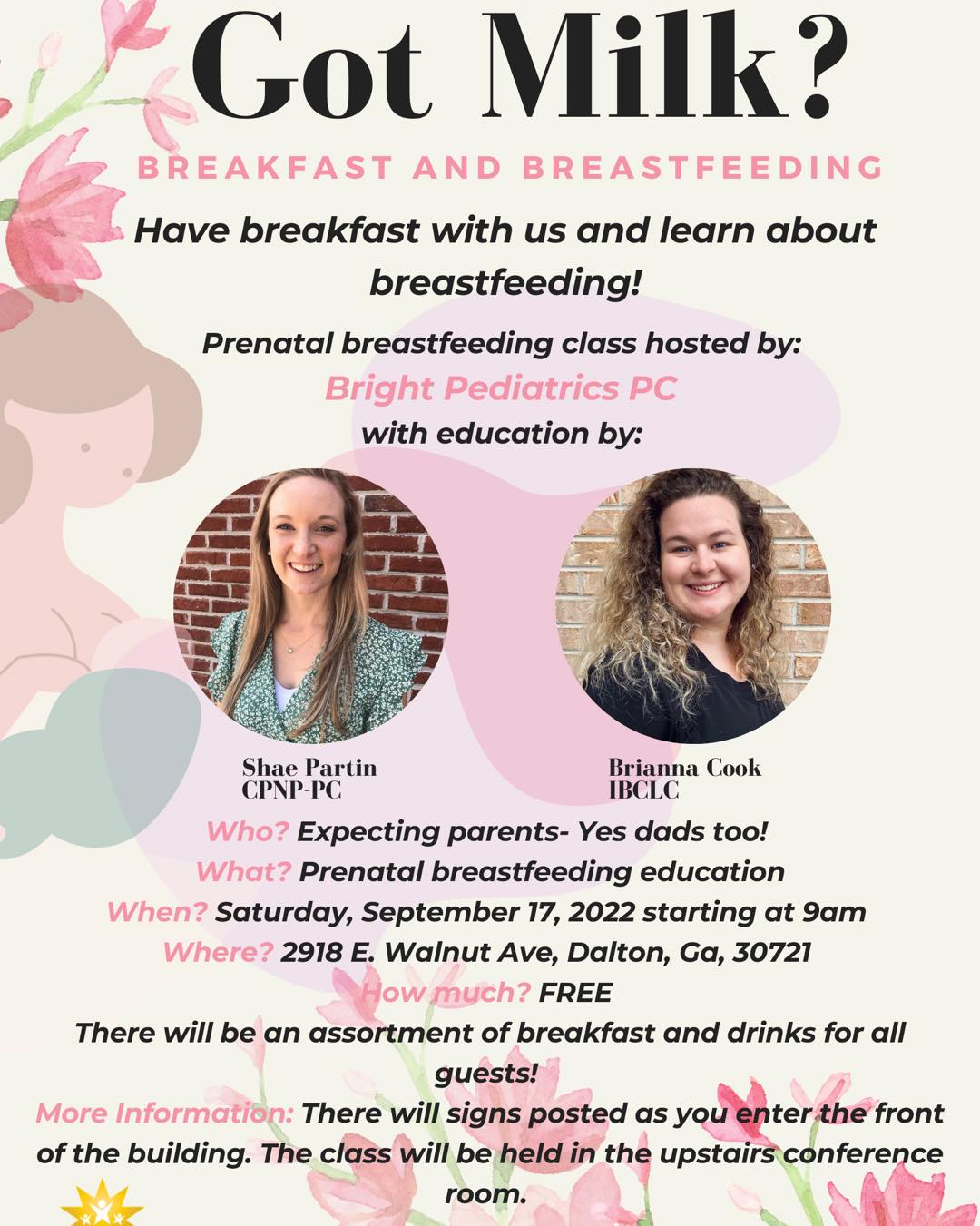 Got Milk?

BREAKFAST AND BREASTFEEDING

Have breakfast with us and learn about breastfeeding!

Prenatal breastfeeding class hosted by:
Bright Pediatrics PC
with education by:

Shae Partin
CPNP-PC

Brianna Cook
IBCLC

Who? Expecting parents- Yes dads too!
What? Prenatal breastfeeding education
When? Saturday, September 17, 2022 starting at 9am
Where? 2918 E. Walnut Ave, Dalton, Ga, 30721
How much? FREE
There will be an assortment of breakfast and drinks for all guests!
More Information: There will signs posted as you enter the front of the building. The class will be held in the upstairs conference room.